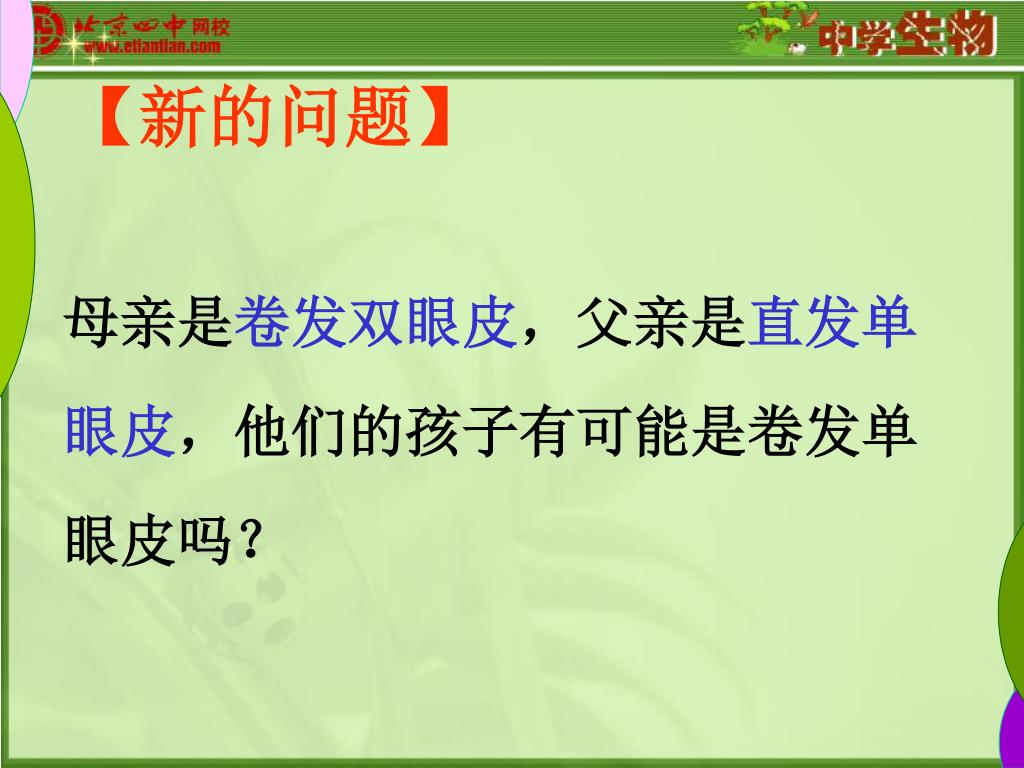 北京四中网校
www.etiantian.com

中学生物

【新的问题】

母亲是卷发双眼皮，父亲是直发单眼皮，他们的孩子有可能是卷发单眼皮吗？